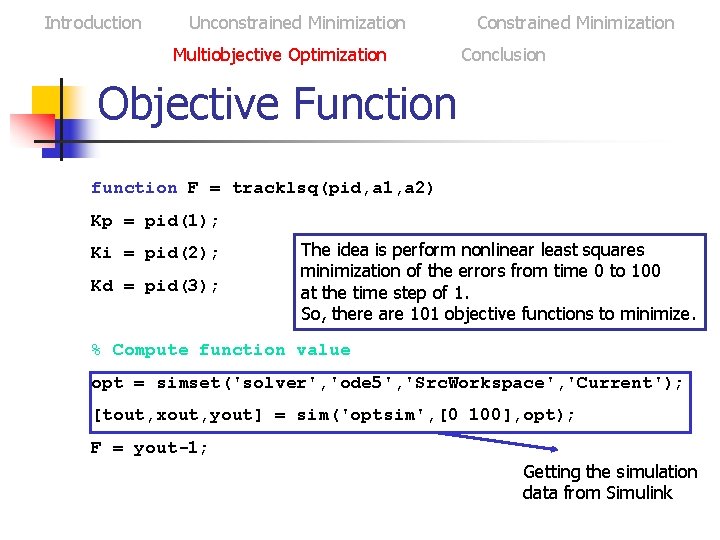 Introduction Unconstrained Minimization Constrained Minimization
Multiobjective Optimization Conclusion

Objective Function

function F = tracklsq(pid,a1,a2)

Kp = pid(1);

Ki = pid(2);

Kd = pid(3);

The idea is perform nonlinear least squares minimization of the errors from time 0 to 100 at the time step of 1.
So, there are 101 objective functions to minimize.

% Compute function value

opt = simset('solver','ode5','SrcWorkspace','Current');

[tout,xout,yout] = sim('optsim',[0 100],opt);

F = yout-1;

Getting the simulation data from Simulink